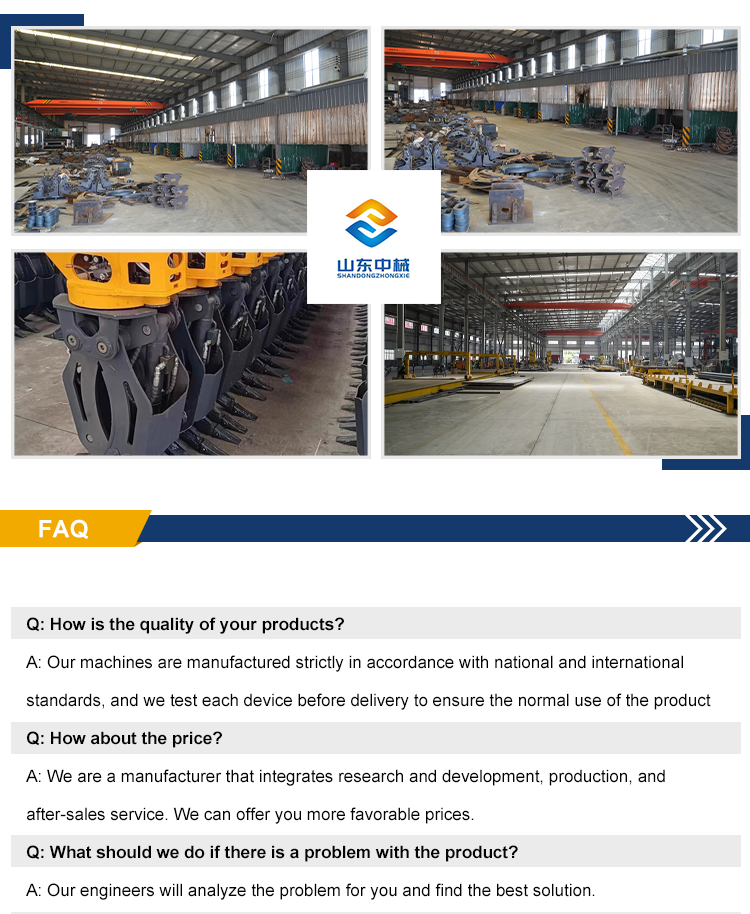 山东中械
SHANDONGZHONGXIE

FAQ

Q: How is the quality of your products?

A: Our machines are manufactured strictly in accordance with national and international standards, and we test each device before delivery to ensure the normal use of the product

Q: How about the price?

A: We are a manufacturer that integrates research and development, production, and after-sales service. We can offer you more favorable prices.

Q: What should we do if there is a problem with the product?

A: Our engineers will analyze the problem for you and find the best solution.